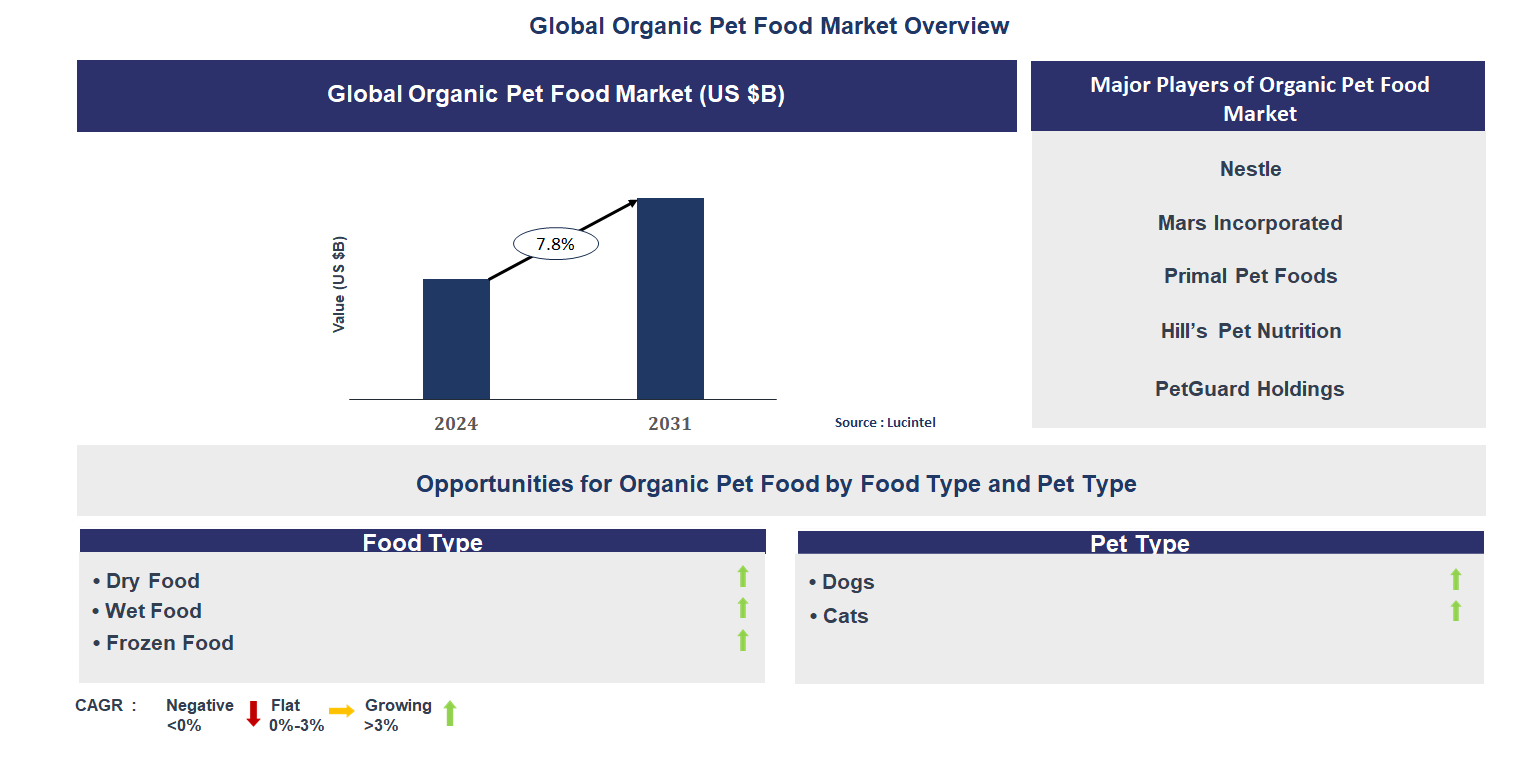 Global Organic Pet Food Market Overview

Global Organic Pet Food Market (US $B)

Value (US $B)

7.8%

2024

2031

Source : Lucintel

Major Players of Organic Pet Food Market

Nestle

Mars Incorporated

Primal Pet Foods

Hill's Pet Nutrition

PetGuard Holdings

Opportunities for Organic Pet Food by Food Type and Pet Type

Food Type

• Dry Food
• Wet Food
• Frozen Food

Pet Type

• Dogs
• Cats

CAGR : Negative <0% Flat 0%-3% Growing >3%